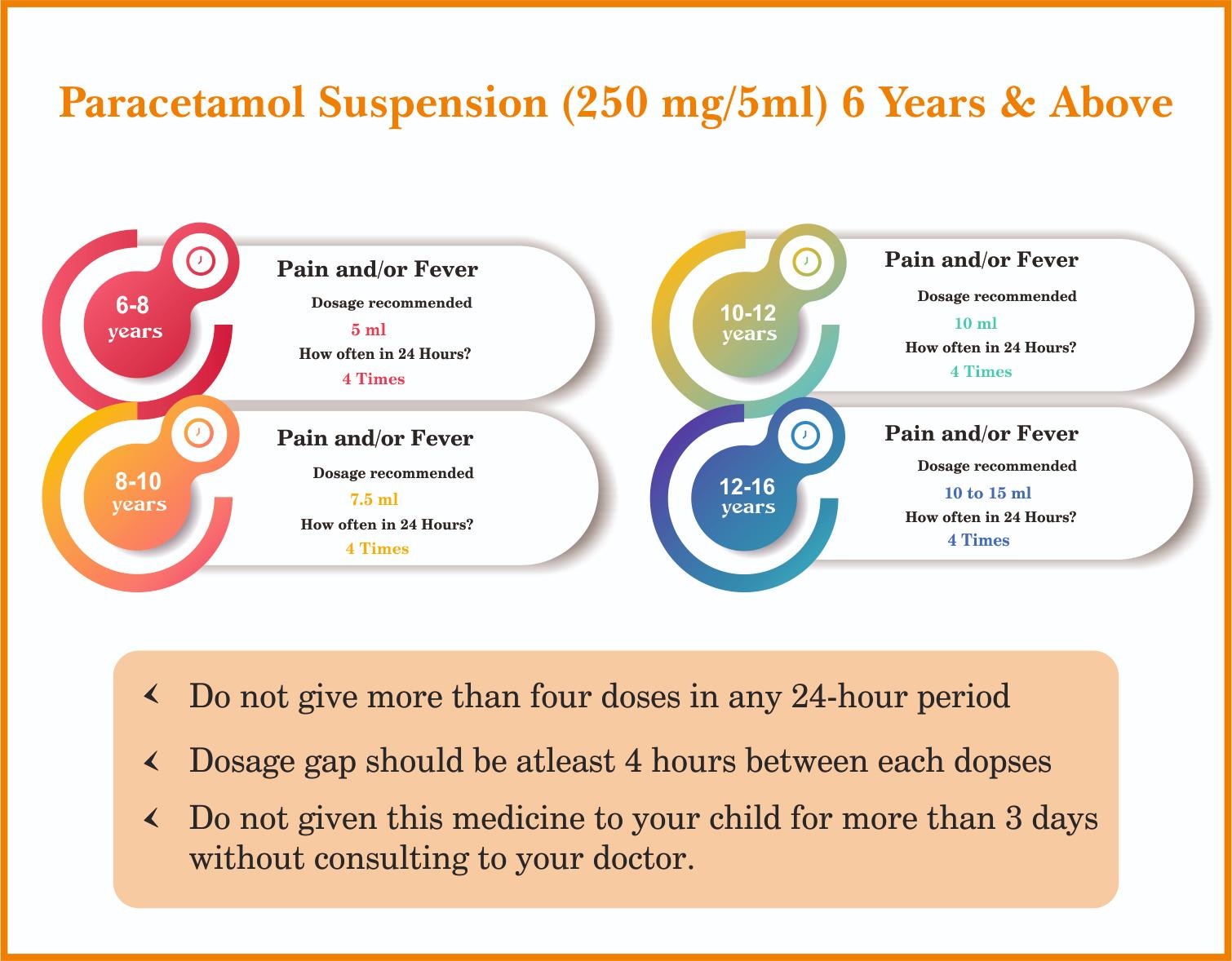 Paracetamol Suspension (250 mg/5ml) 6 Years & Above

6-8 years

Pain and/or Fever

Dosage recommended

5 ml

How often in 24 Hours?

4 Times

8-10 years

Pain and/or Fever

Dosage recommended

7.5 ml

How often in 24 Hours?

4 Times

10-12 years

Pain and/or Fever

Dosage recommended

10 ml

How often in 24 Hours?

4 Times

12-16 years

Pain and/or Fever

Dosage recommended

10 to 15 ml

How often in 24 Hours?

4 Times

Do not give more than four doses in any 24-hour period

Dosage gap should be atleast 4 hours between each dopses

Do not given this medicine to your child for more than 3 days without consulting to your doctor.